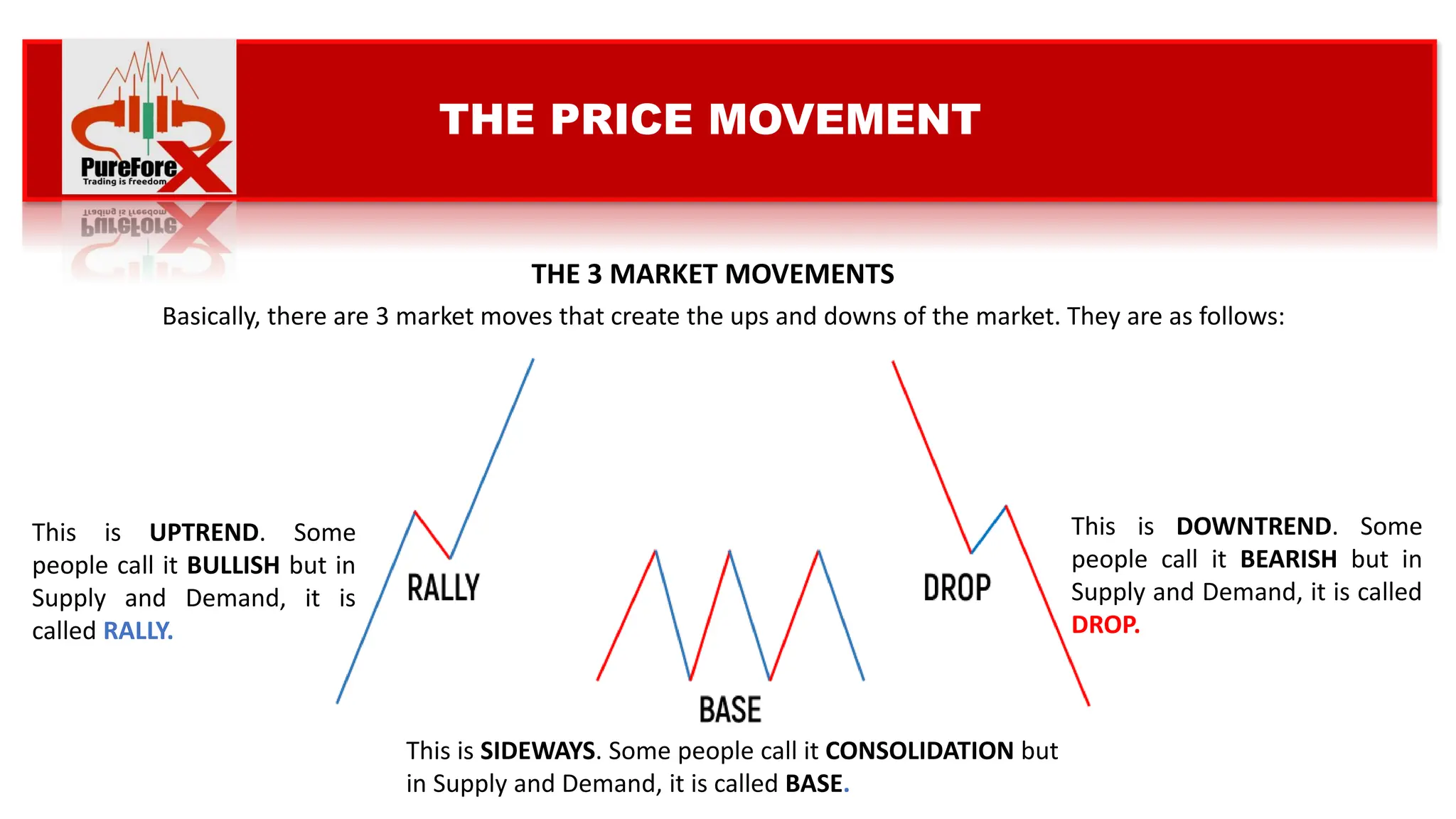 PureForeX
Trading is Freedom

THE PRICE MOVEMENT

THE 3 MARKET MOVEMENTS

Basically, there are 3 market moves that create the ups and downs of the market. They are as follows:

This is UPTREND. Some people call it BULLISH but in Supply and Demand, it is called RALLY.

RALLY

BASE

DROP

This is DOWNTREND. Some people call it BEARISH but in Supply and Demand, it is called DROP.

This is SIDEWAYS. Some people call it CONSOLIDATION but in Supply and Demand, it is called BASE.